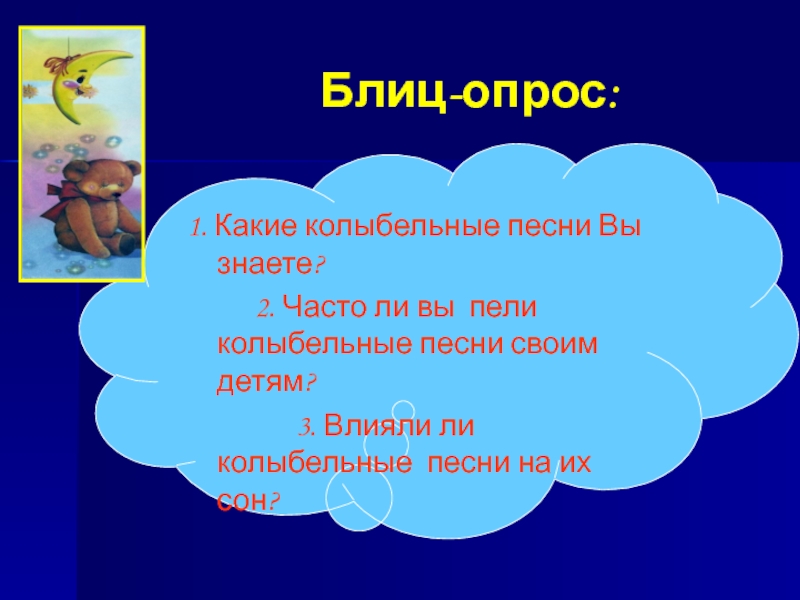 Блиц-опрос:

1. Какие колыбельные песни Вы знаете?

2. Часто ли вы пели колыбельные песни своим детям?

3. Влияли ли колыбельные песни на их сон?